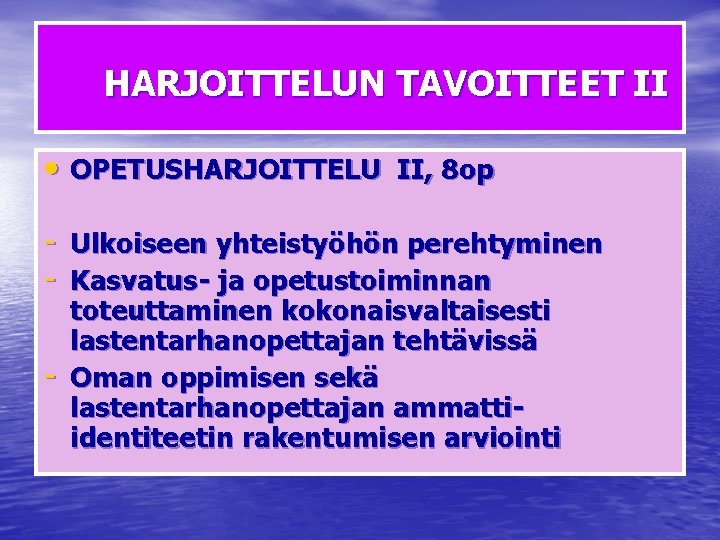 HARJOITTELUN TAVOITTEET II

• OPETUSHARJOITTELU II, 8op

- Ulkoiseen yhteistyöhön perehtyminen
- Kasvatus- ja opetustoiminnan toteuttaminen kokonaisvaltaisesti lastentarhanopettajan tehtävissä
- Oman oppimisen sekä lastentarhanopettajan ammatti-identiteetin rakentumisen arviointi